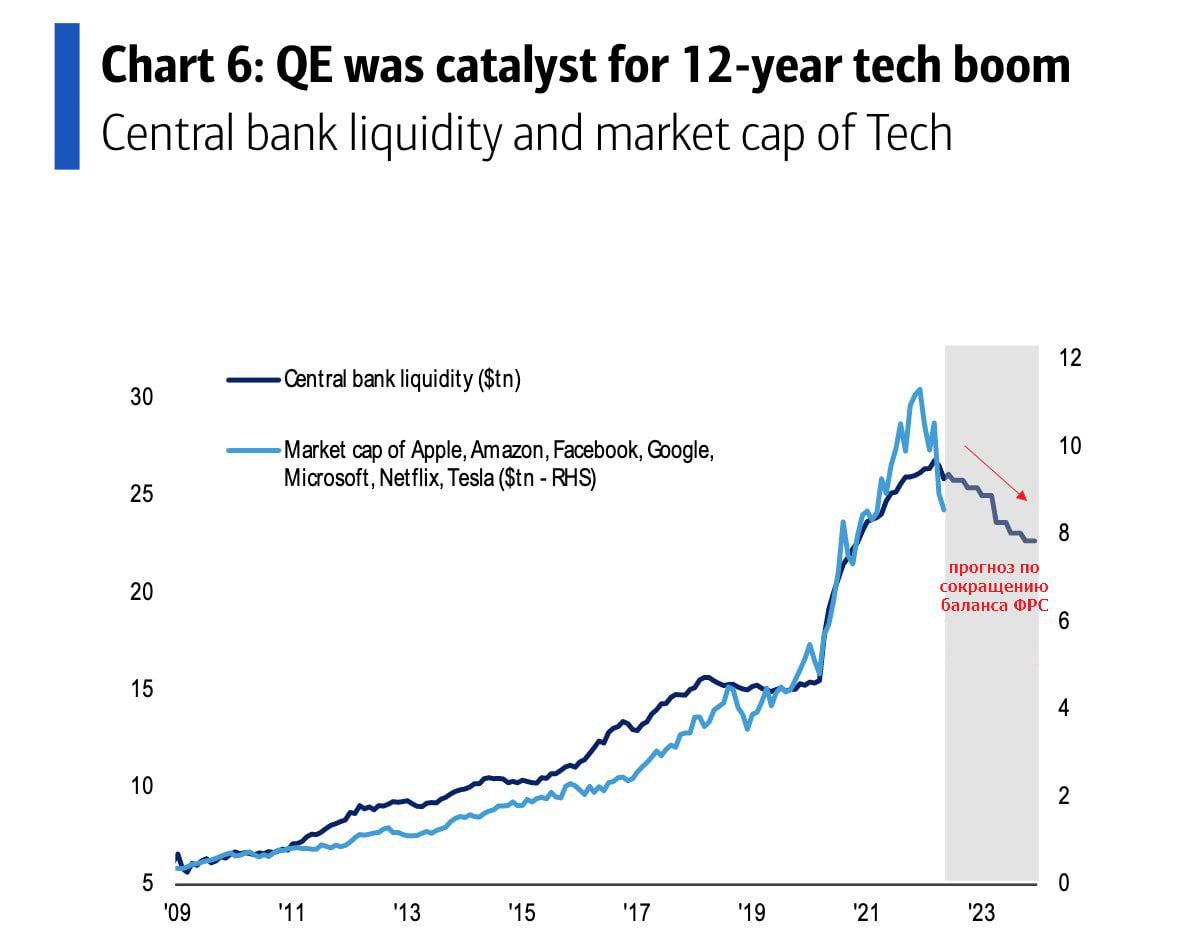 Chart 6: QE was catalyst for 12-year tech boom
Central bank liquidity and market cap of Tech

Central bank liquidity ($tn)

Market cap of Apple, Amazon, Facebook, Google, Microsoft, Netflix, Tesla ($tn - RHS)

прогноз по сокращению баланса ФРС

30
25
20
15
10
5

12
10
8
6
4
2
0

'09
'11
'13
'15
'17
'19
'21
'23